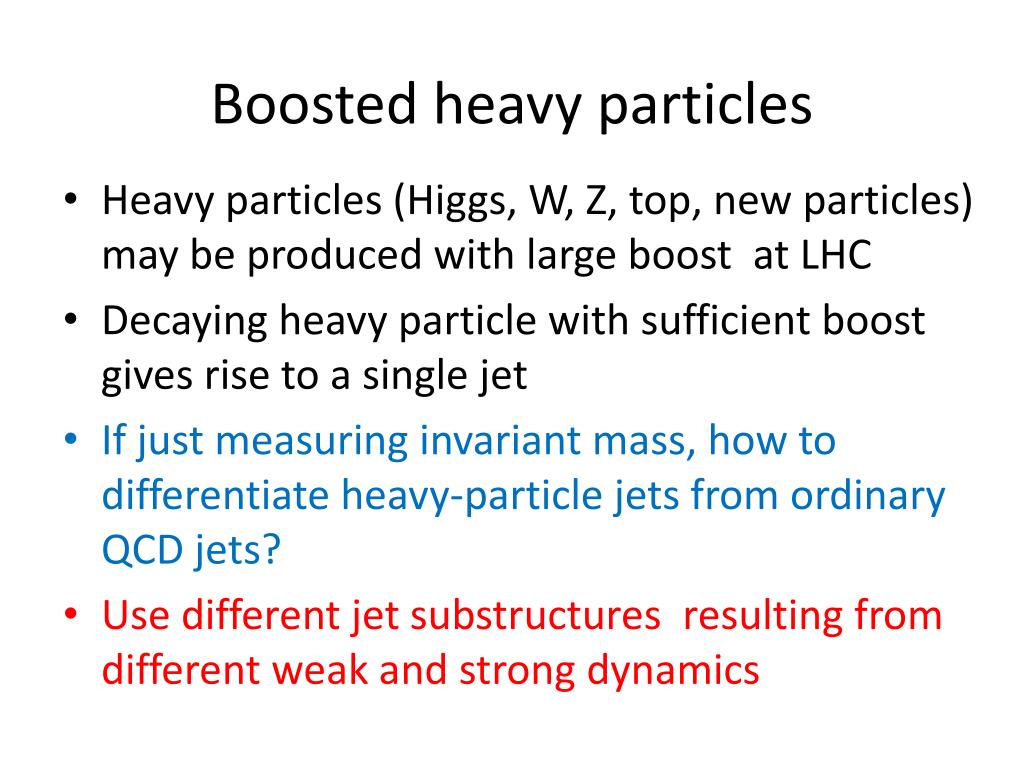 Boosted heavy particles

• Heavy particles (Higgs, W, Z, top, new particles) may be produced with large boost at LHC
• Decaying heavy particle with sufficient boost gives rise to a single jet
• If just measuring invariant mass, how to differentiate heavy-particle jets from ordinary QCD jets?
• Use different jet substructures resulting from different weak and strong dynamics